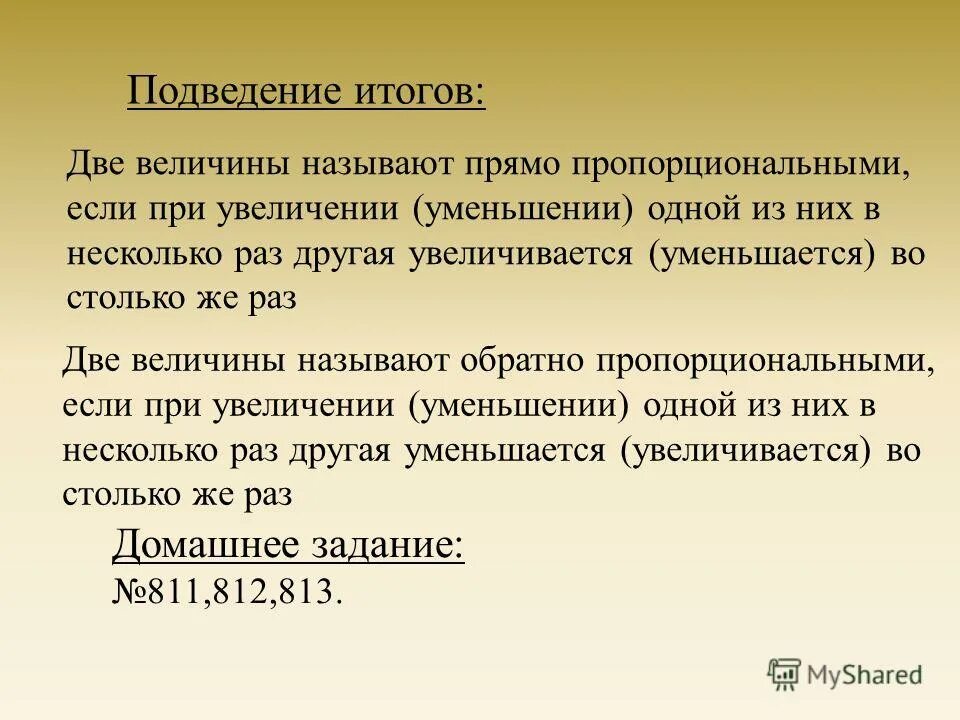 Подведение итогов:

Две величины называют прямо пропорциональными, если при увеличении (уменьшении) одной из них в несколько раз другая увеличивается (уменьшается) во столько же раз

Две величины называют обратно пропорциональными, если при увеличении (уменьшении) одной из них в несколько раз другая уменьшается (увеличивается) во столько же раз

Домашнее задание:
№811,812,813.

MyShared